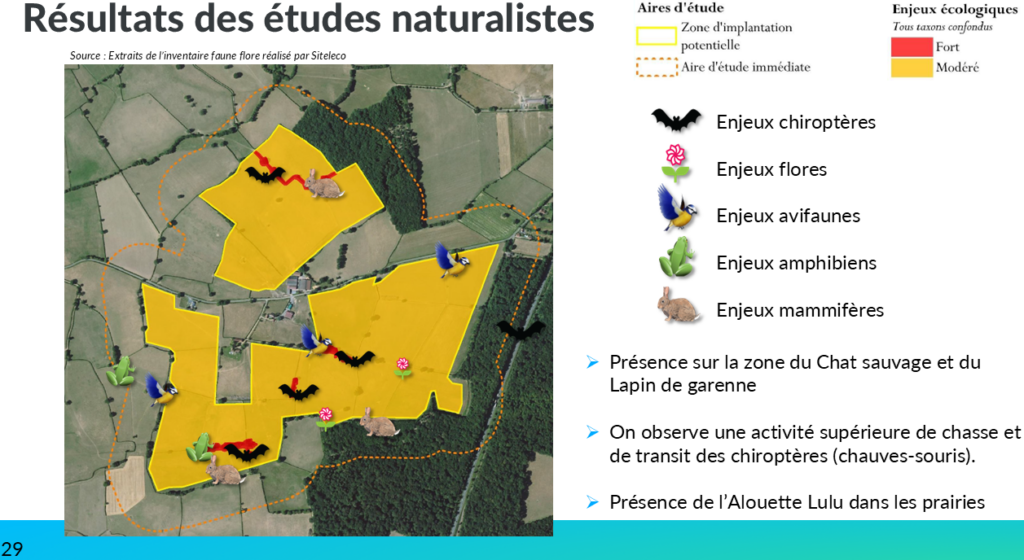 Résultats des études naturalistes

Source : Extraits de l'inventaire faune flore réalisé par Siteleco

Aires d'étude
Zone d'implantation potentielle
Aire d'étude immédiate

Enjeux écologiques
Tous taxons confondus
Fort
Modéré

Enjeux chiroptères
Enjeux flores
Enjeux avifaunes
Enjeux amphibiens
Enjeux mammifères

➢ Présence sur la zone du Chat sauvage et du Lapin de garenne

➢ On observe une activité supérieure de chasse et de transit des chiroptères (chauves-souris).

➢ Présence de l'Alouette Lulu dans les prairies

29